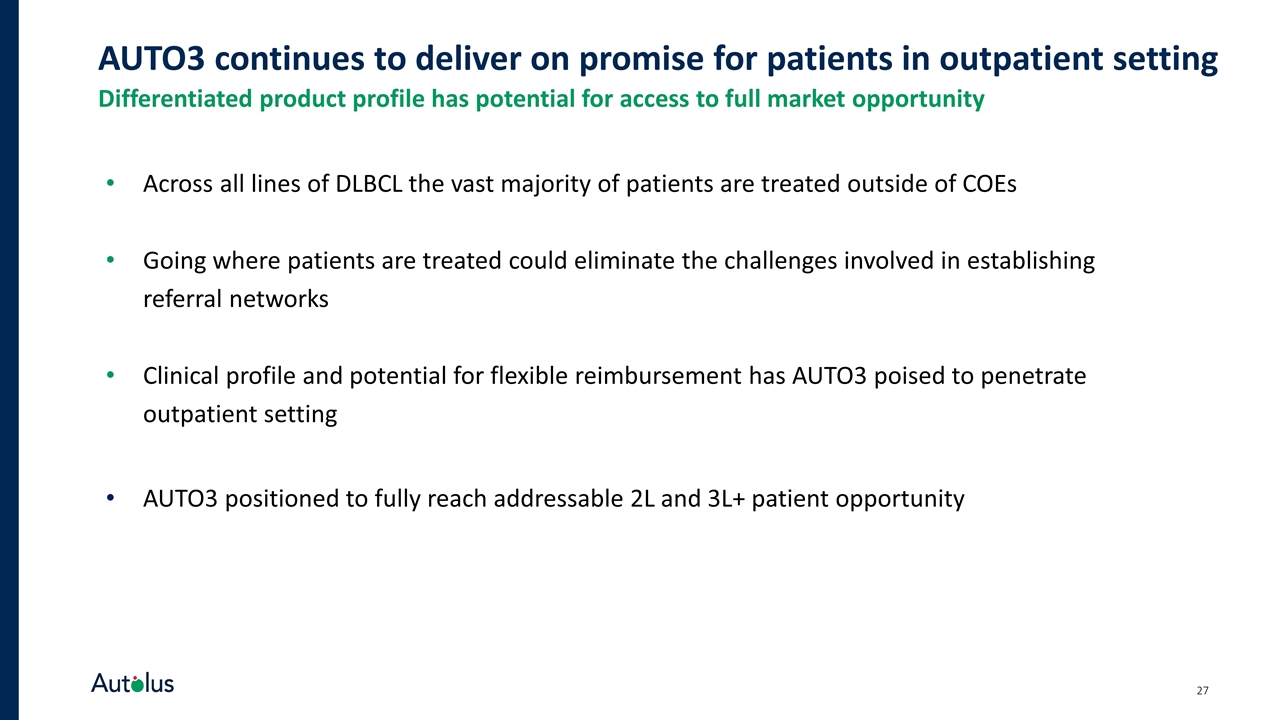 AUTO3 continues to deliver on promise for patients in outpatient setting
Differentiated product profile has potential for access to full market opportunity

• Across all lines of DLBCL the vast majority of patients are treated outside of COEs

• Going where patients are treated could eliminate the challenges involved in establishing referral networks

• Clinical profile and potential for flexible reimbursement has AUTO3 poised to penetrate outpatient setting

• AUTO3 positioned to fully reach addressable 2L and 3L+ patient opportunity

Autolus

27